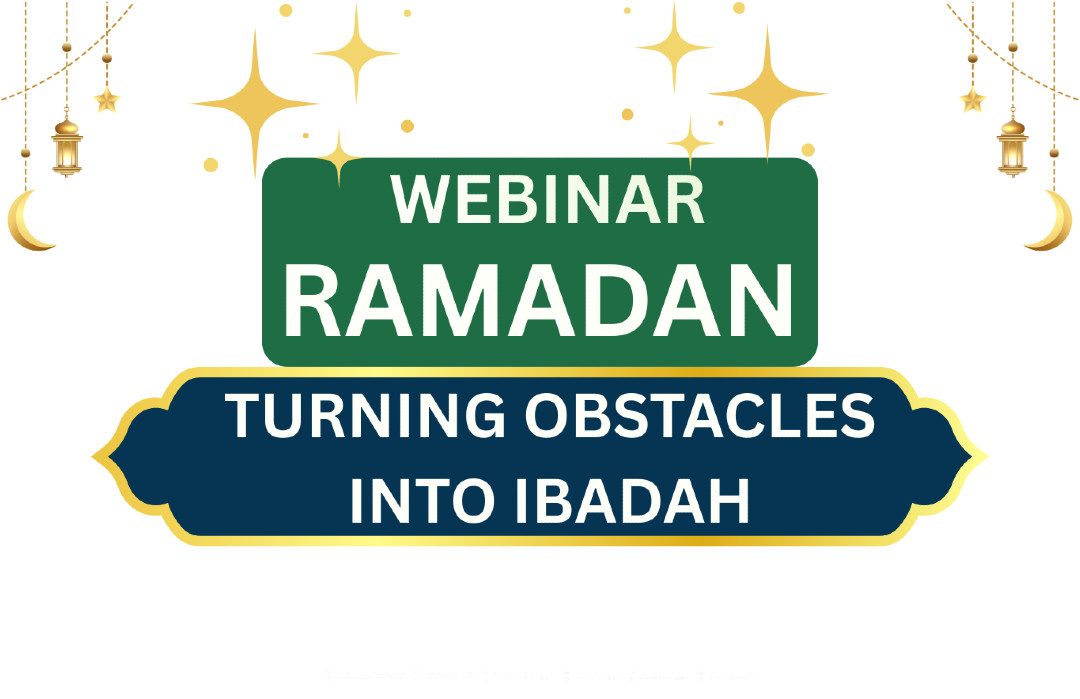 WEBINAR
RAMADAN

TURNING OBSTACLES INTO IBADAH